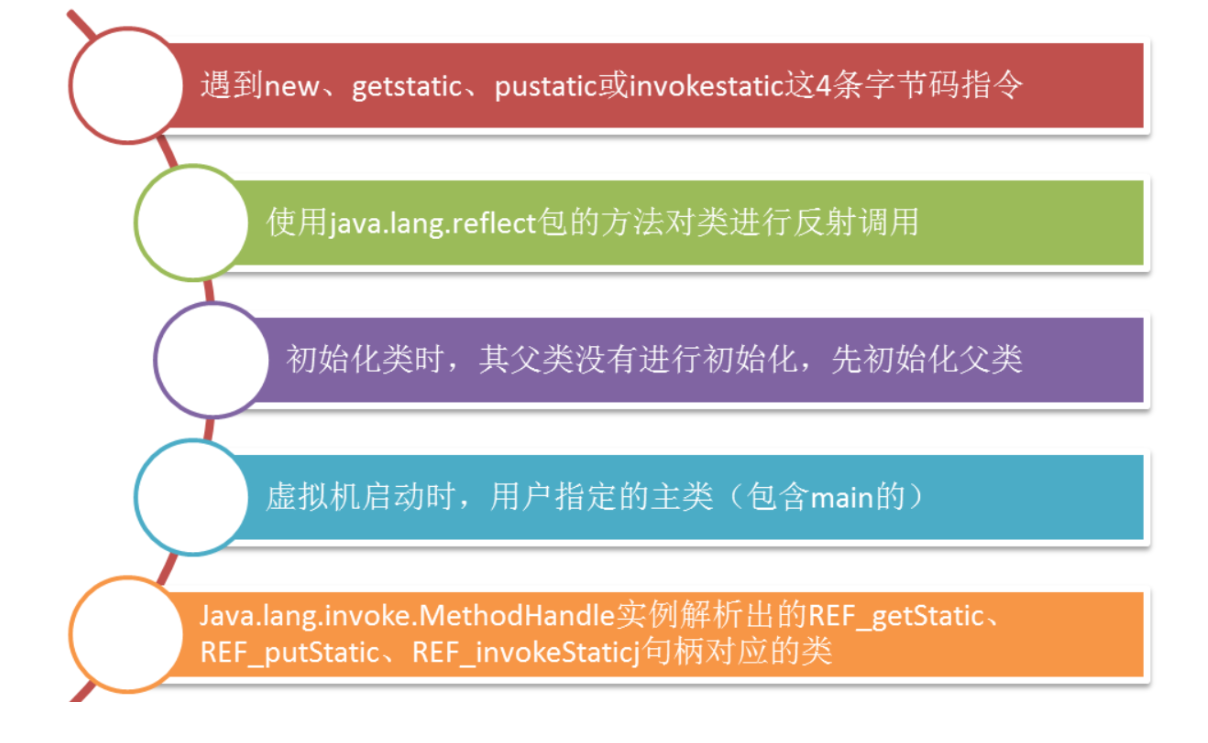 遇到new、getstatic、pustatic或invokestatic这4条字节码指令

使用java.lang.reflect包的方法对类进行反射调用

初始化类时，其父类没有进行初始化，先初始化父类

虚拟机启动时，用户指定的主类（包含main的）

Java.lang.invoke.MethodHandle实例解析出的REF_getStatic、REF_putStatic、REF_invokeStaticj句柄对应的类